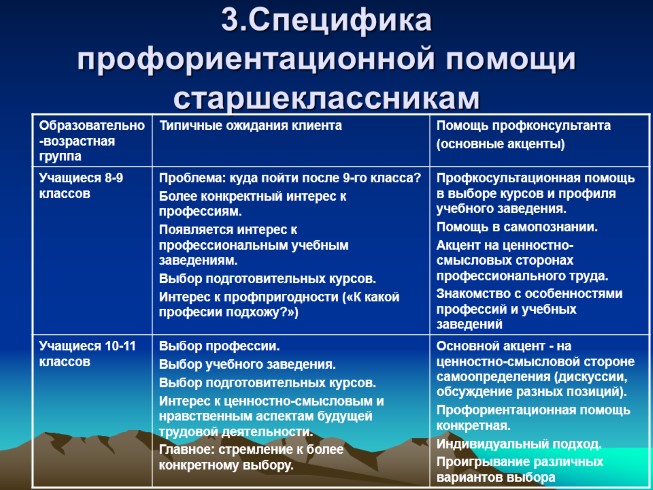 3.Специфика профориентационной помощи старшеклассникам

| Образовательно-возрастная группа | Типичные ожидания клиента | Помощь профконсультанта (основные акценты) |
|---|---|---|
| Учащиеся 8-9 классов | Проблема: куда пойти после 9-го класса? Более конкретный интерес к профессиям. Появляется интерес к профессиональным учебным заведениям. Выбор подготовительных курсов. Интерес к профпригодности («К какой професии подхожу?») | Профкосультационная помощь в выборе курсов и профиля учебного заведения. Помощь в самопознании. Акцент на ценностно-смысловых сторонах профессионального труда. Знакомство с особенностями профессий и учебных заведений |
| Учащиеся 10-11 классов | Выбор профессии. Выбор учебного заведения. Выбор подготовительных курсов. Интерес к ценностно-смысловым и нравственным аспектам будущей трудовой деятельности. Главное: стремление к более конкретному выбору. | Основной акцент - на ценностно-смысловой стороне самоопределения (дискуссии, обсуждение разных позиций). Профориентационная помощь конкретная. Индивидуальный подход. Проигрывание различных вариантов выбора |